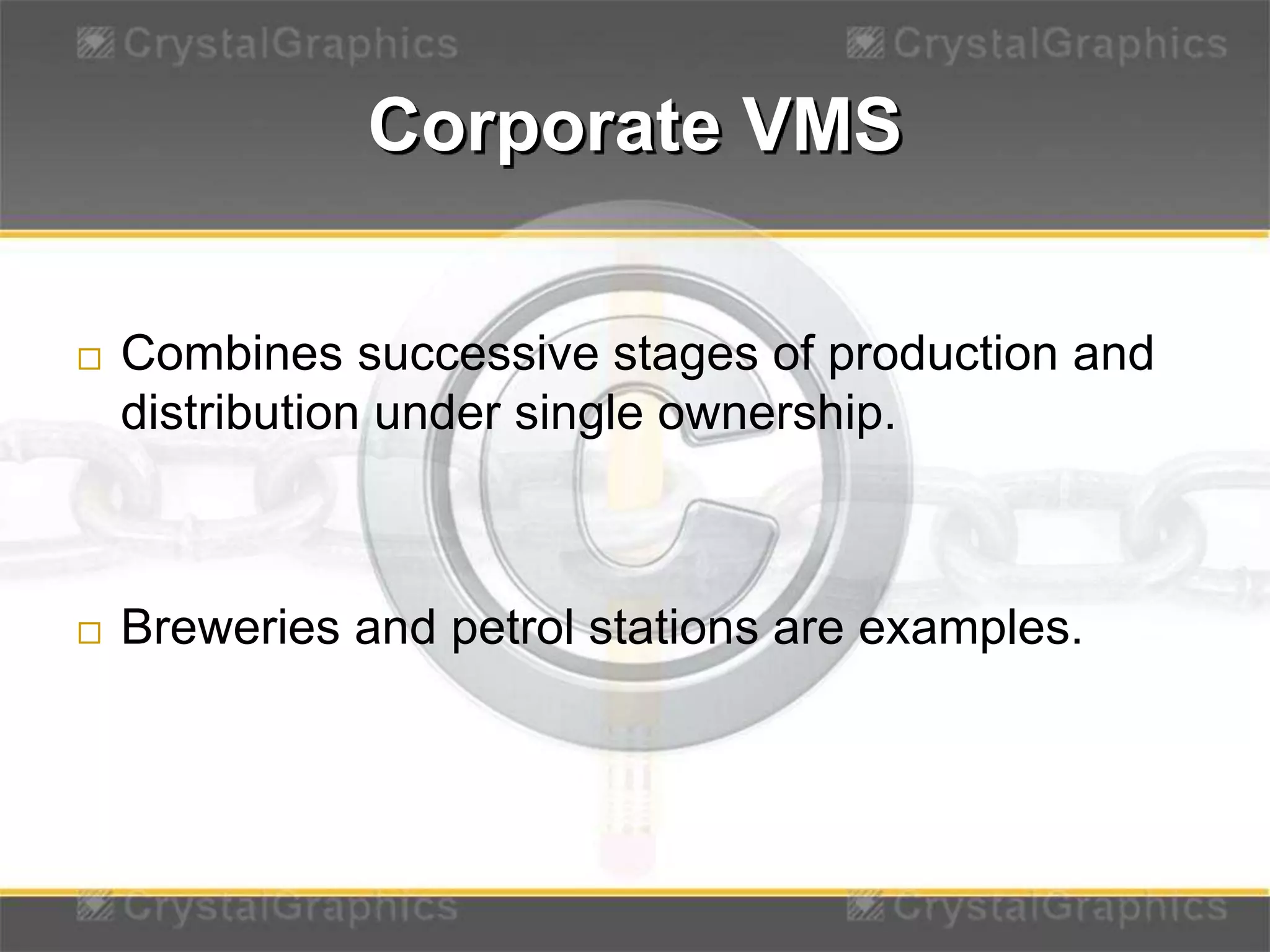 CrystalGraphics CrystalGraphics

Corporate VMS

□ Combines successive stages of production and distribution under single ownership.

□ Breweries and petrol stations are examples.

CrystalGraphics CrystalGraphics